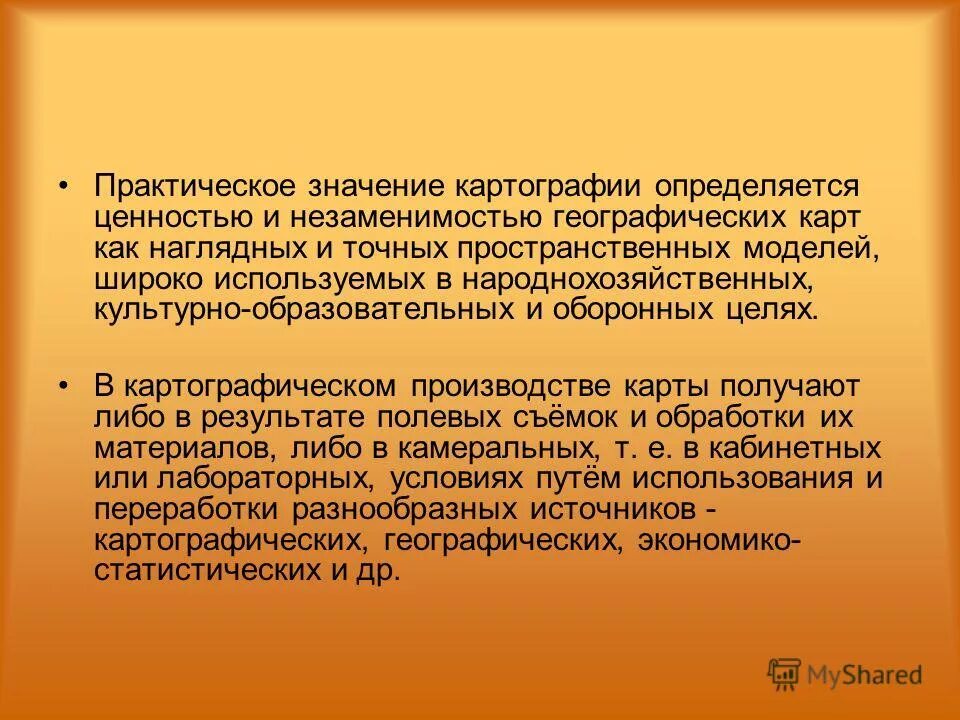 • Практическое значение картографии определяется ценностью и незаменимостью географических карт как наглядных и точных пространственных моделей, широко используемых в народнохозяйственных, культурно-образовательных и оборонных целях.

• В картографическом производстве карты получают либо в результате полевых съёмок и обработки их материалов, либо в камеральных, т. е. в кабинетных или лабораторных, условиях путём использования и переработки разнообразных источников - картографических, географических, экономико-статистических и др.

MyShared